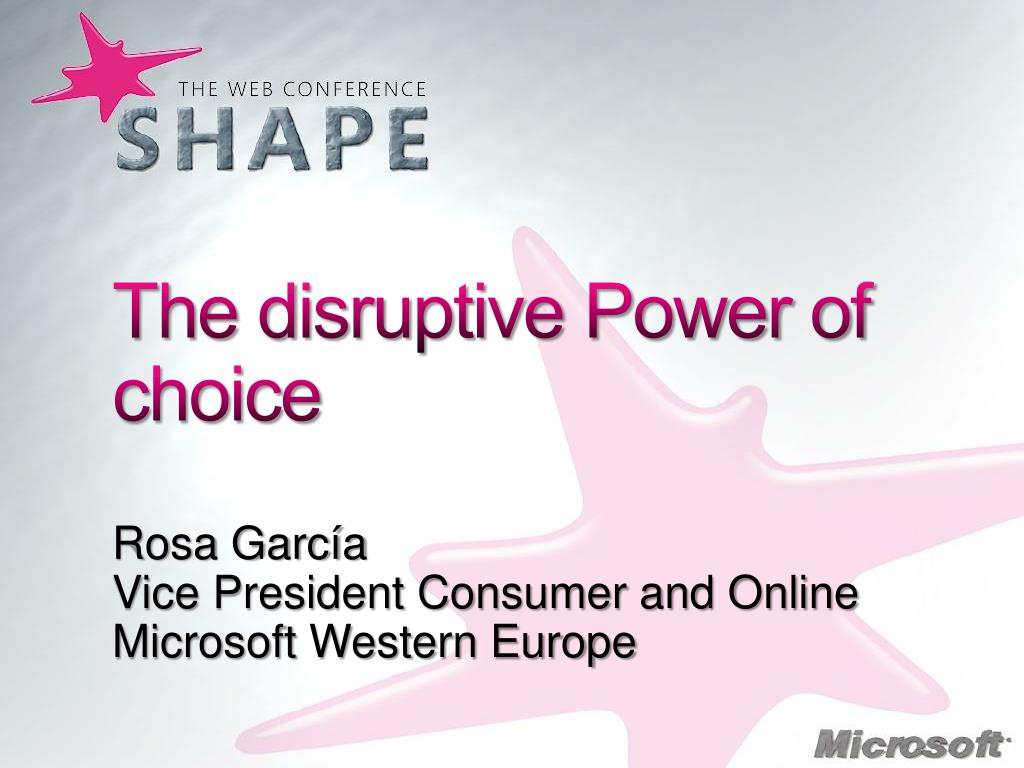 THE WEB CONFERENCE
SHAPE

The disruptive Power of choice

Rosa García
Vice President Consumer and Online
Microsoft Western Europe

Microsoft